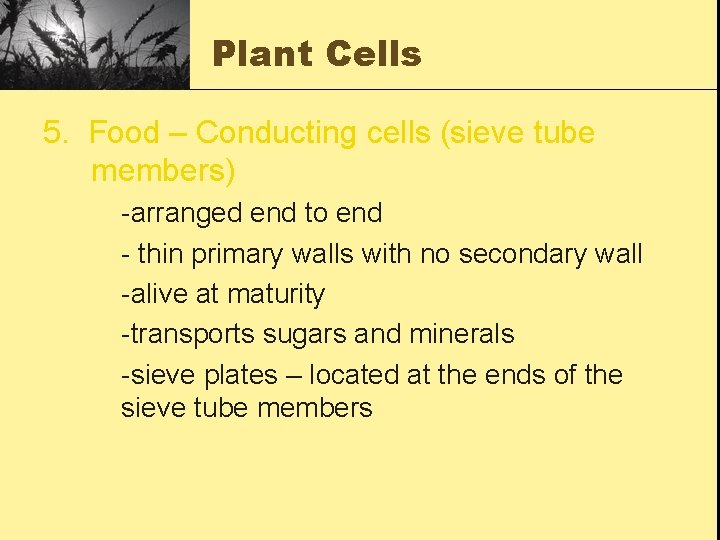 Plant Cells

5. Food – Conducting cells (sieve tube members)

-arranged end to end

- thin primary walls with no secondary wall

-alive at maturity

-transports sugars and minerals

-sieve plates – located at the ends of the sieve tube members